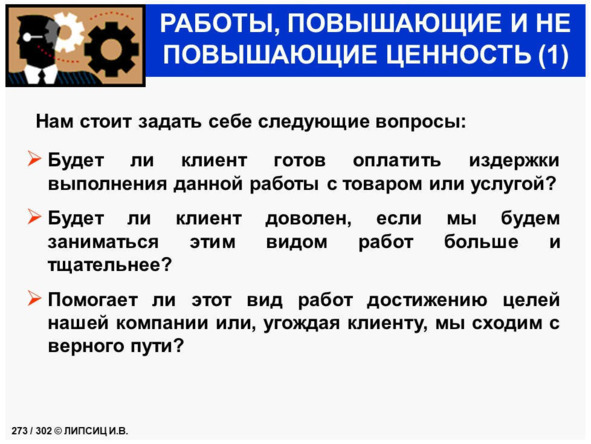 РАБОТЫ, ПОВЫШАЮЩИЕ И НЕ ПОВЫШАЮЩИЕ ЦЕННОСТЬ (1)

Нам стоит задать себе следующие вопросы:

➢ Будет ли клиент готов оплатить издержки выполнения данной работы с товаром или услугой?

➢ Будет ли клиент доволен, если мы будем заниматься этим видом работ больше и тщательнее?

➢ Помогает ли этот вид работ достижению целей нашей компании или, угождая клиенту, мы сходим с верного пути?

273 / 302 © ЛИПСИЦ И.В.